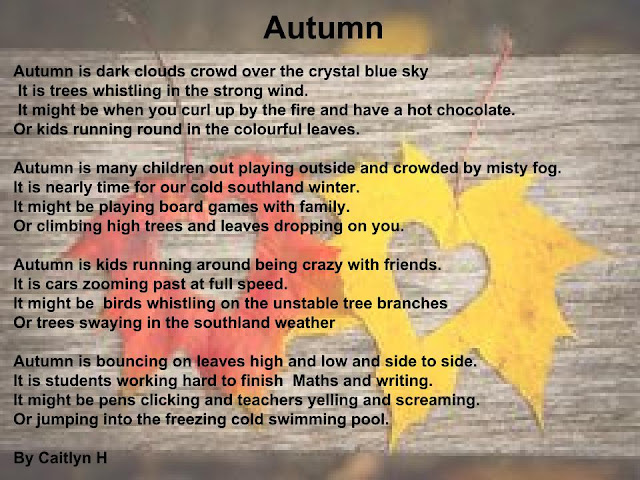 Autumn

Autumn is dark clouds crowd over the crystal blue sky
It is trees whistling in the strong wind.
It might be when you curl up by the fire and have a hot chocolate.
Or kids running round in the colourful leaves.

Autumn is many children out playing outside and crowded by misty fog.
It is nearly time for our cold southland winter.
It might be playing board games with family.
Or climbing high trees and leaves dropping on you.

Autumn is kids running around being crazy with friends.
It is cars zooming past at full speed.
It might be birds whistling on the unstable tree branches
Or trees swaying in the southland weather

Autumn is bouncing on leaves high and low and side to side.
It is students working hard to finish Maths and writing.
It might be pens clicking and teachers yelling and screaming.
Or jumping into the freezing cold swimming pool.

By Caitlyn H